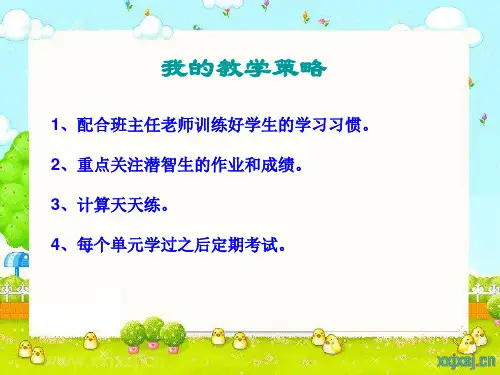 我的教学策略

1、配合班主任老师训练好学生的学习习惯。

2、重点关注潜智生的作业和成绩。

3、计算天天练。

4、每个单元学过之后定期考试。

xxjxsj.cn